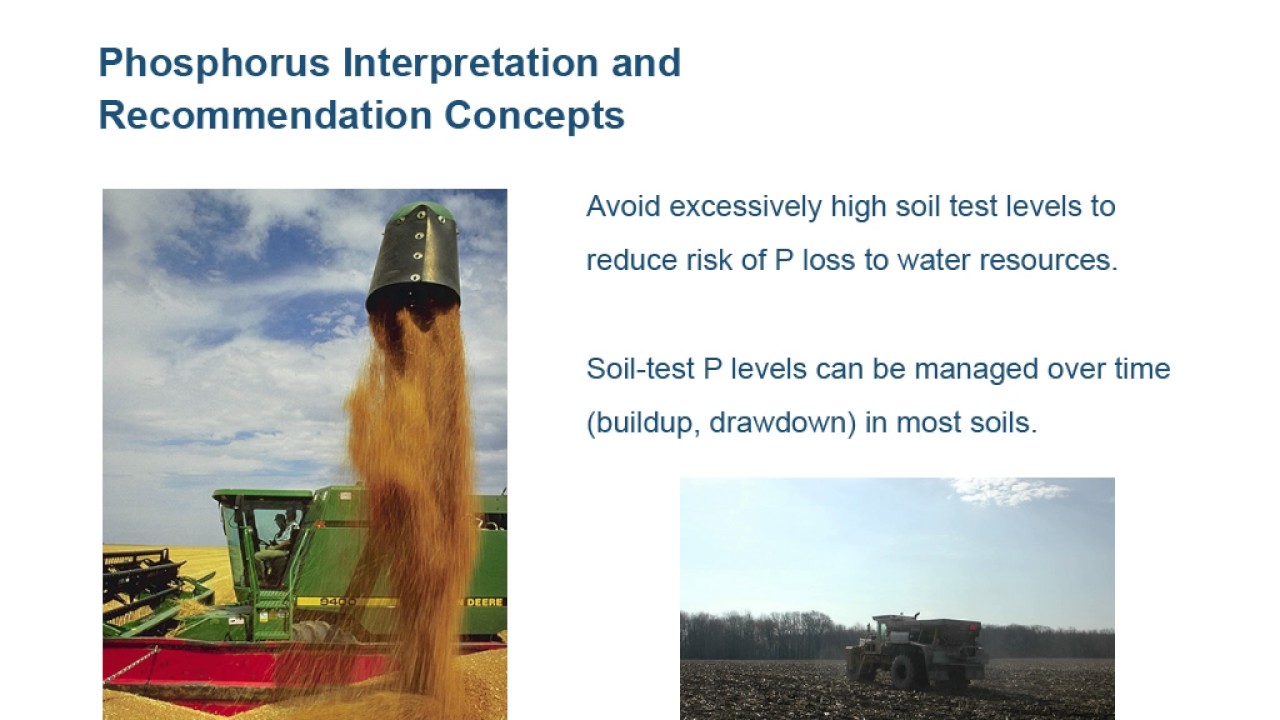 Phosphorus Interpretation and Recommendation Concepts

Avoid excessively high soil test levels to reduce risk of P loss to water resources.

Soil-test P levels can be managed over time (buildup, drawdown) in most soils.

9400

DEERE